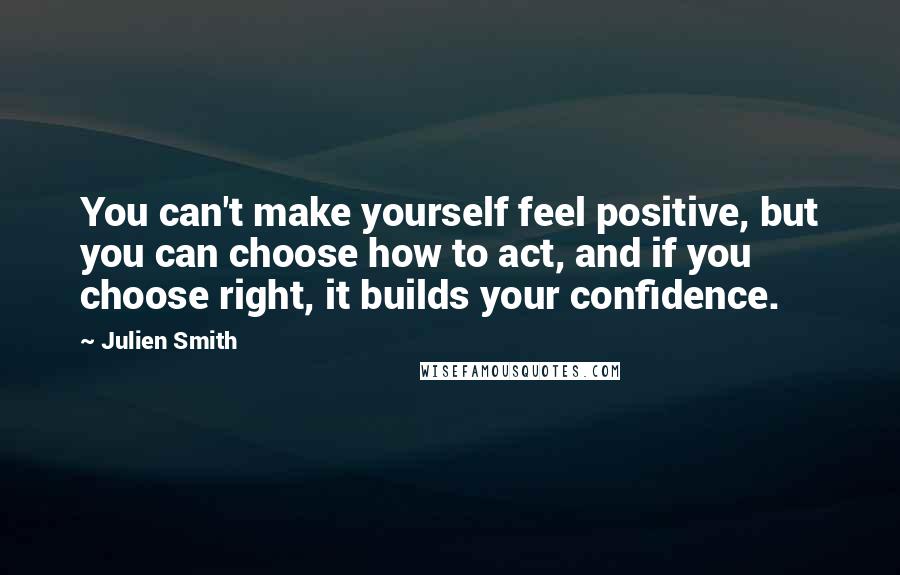 You can't make yourself feel positive, but you can choose how to act, and if you choose right, it builds your confidence.

~ Julien Smith

WISEFAMOUSQUOTES.COM